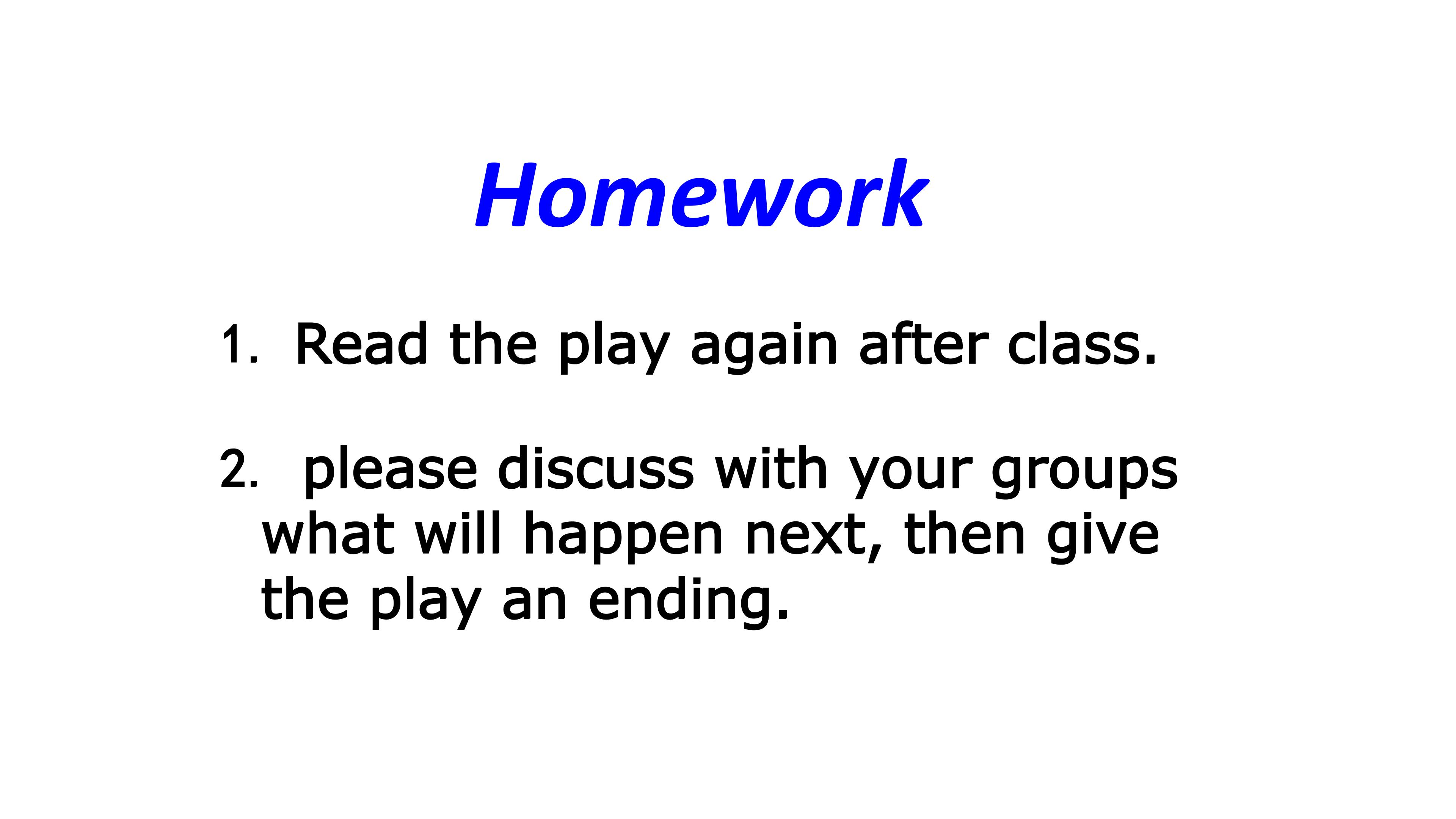 Homework

1. Read the play again after class.

2. please discuss with your groups what will happen next, then give the play an ending.